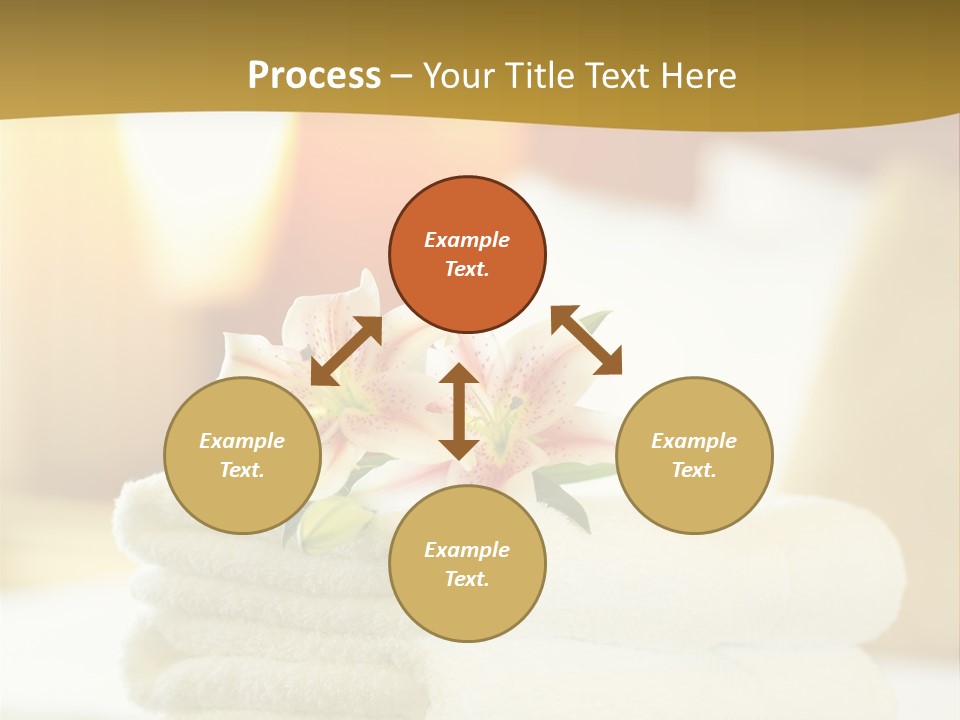 Process – Your Title Text Here

Example Text.

Example Text.

Example Text.

Example Text.